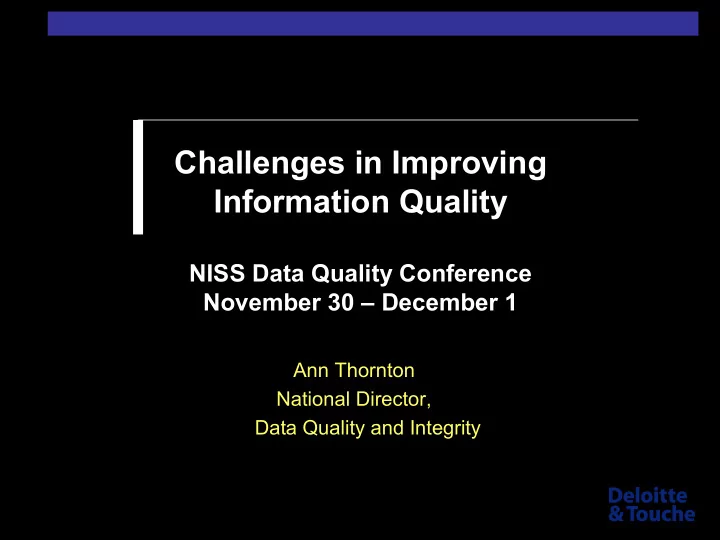 Challenges in Improving Information Quality

NISS Data Quality Conference
November 30 – December 1

Ann Thornton
National Director,
Data Quality and Integrity

Deloitte
& Touche